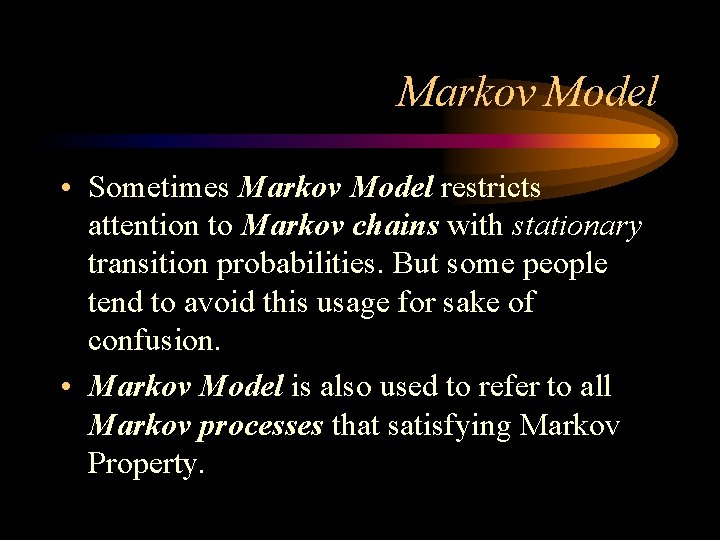 Markov Model

• Sometimes Markov Model restricts attention to Markov chains with stationary transition probabilities. But some people tend to avoid this usage for sake of confusion.

• Markov Model is also used to refer to all Markov processes that satisfying Markov Property.